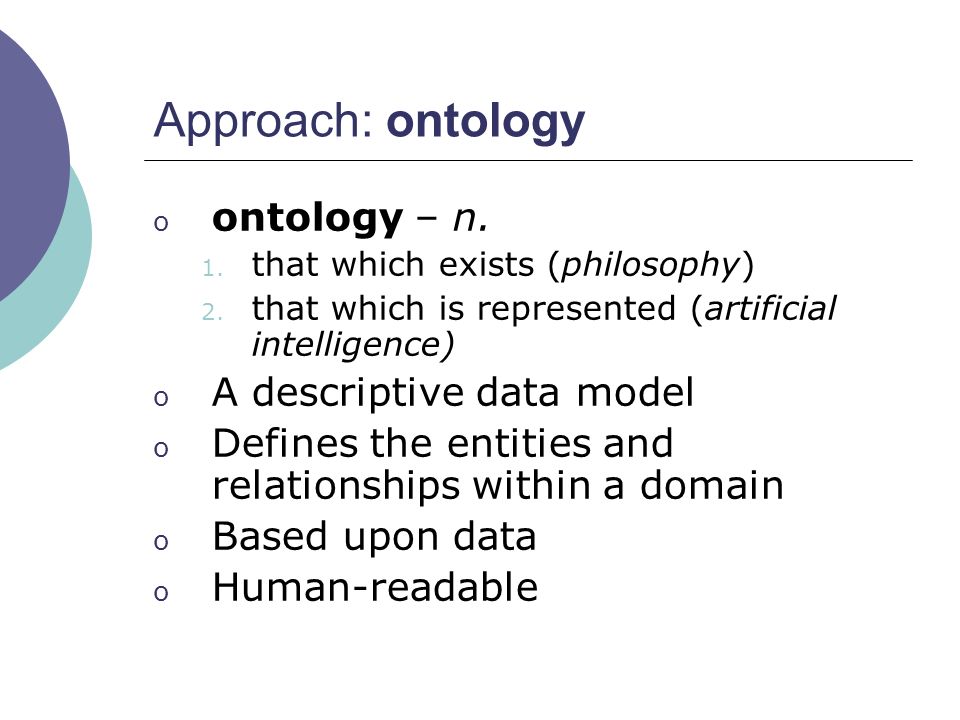 Approach: ontology

o ontology – n.
1. that which exists (philosophy)
2. that which is represented (artificial intelligence)
o A descriptive data model
o Defines the entities and relationships within a domain
o Based upon data
o Human-readable